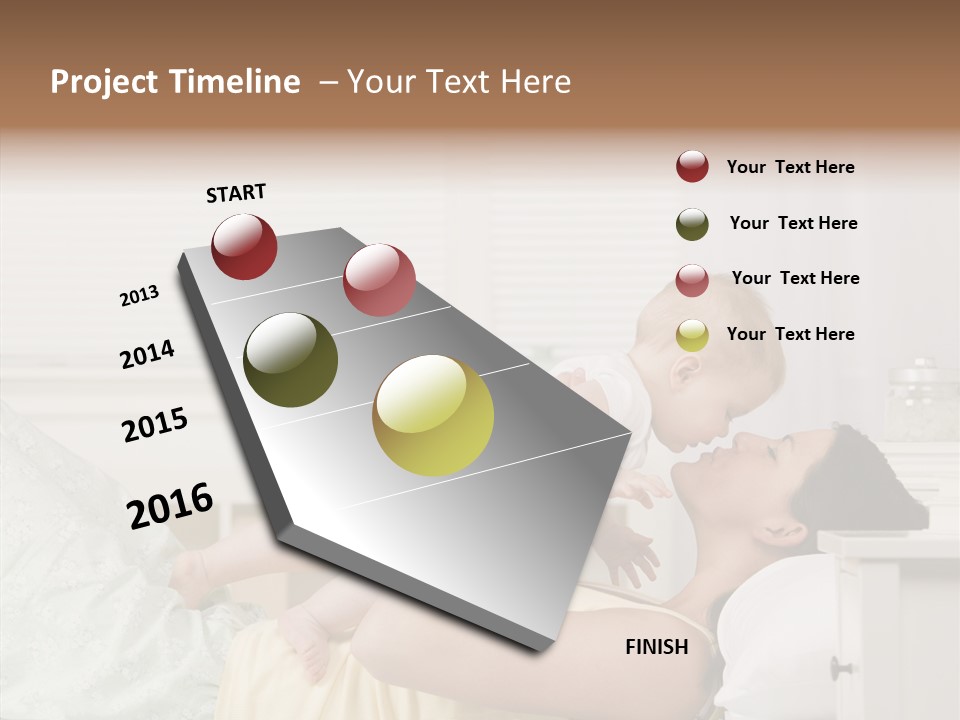 Project Timeline – Your Text Here

START

2013

2014

2015

2016

FINISH

Your Text Here

Your Text Here

Your Text Here

Your Text Here